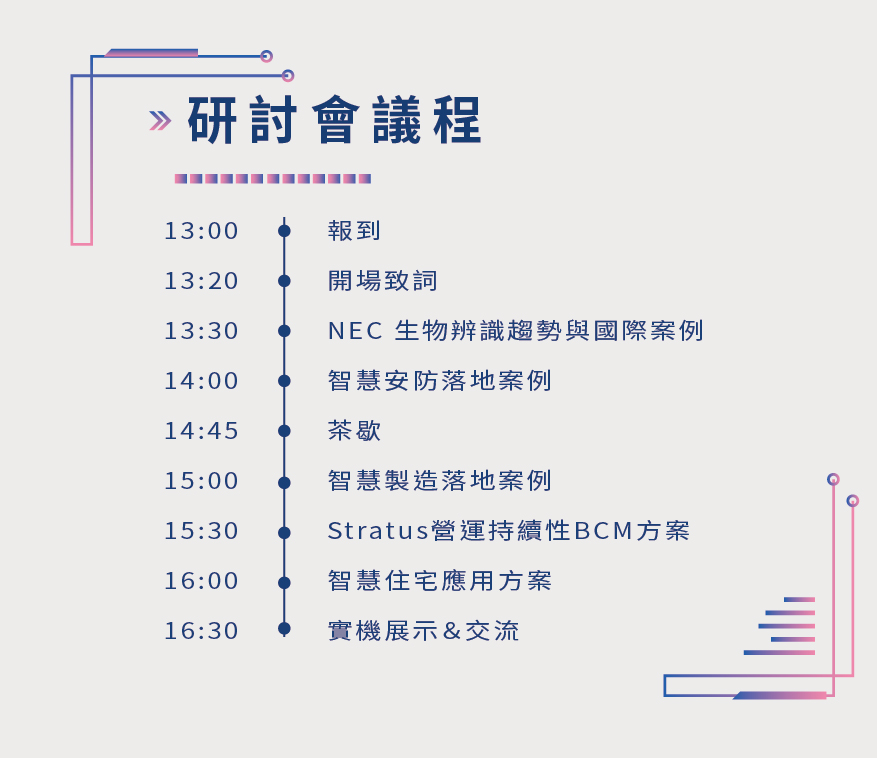 » 研討會議程

13:00 報到
13:20 開場致詞
13:30 NEC 生物辨識趨勢與國際案例
14:00 智慧安防落地案例
14:45 茶歇
15:00 智慧製造落地案例
15:30 Stratus營運持續性BCM方案
16:00 智慧住宅應用方案
16:30 實機展示＆交流